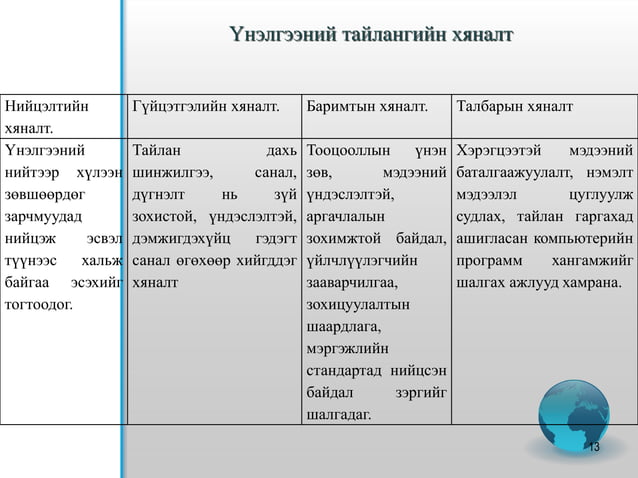 Үнэлгээний тайлангийн хяналт

| Нийцэлтийн хяналт. | Гүйцэтгэлийн хяналт. | Баримтын хяналт. | Талбарын хяналт |
|---|---|---|---|
| Үнэлгээний нийтээр хүлээн зөвшөөрдөг зарчмуудад нийцэж эсвэл түүнээс хальж байгаа эсэхийг тогтоодог. | Тайлан дахь шинжилгээ, санал, дүгнэлт нь зүй зохистой, үндэслэлтэй, дэмжигдэхүйц гэдэгт санал өгөхөөр хийгддэг хяналт | Тооцооллын үнэн зөв, мэдээний үндэслэлтэй, аргачлалын зохимжтой байдал, үйлчлүүлэгчийн зааварчилгаа, зохицуулалтын шаардлага, мэргэжлийн стандартад нийцсэн байдал зэргийг шалгадаг. | Хэрэгцээтэй мэдээний баталгаажуулалт, нэмэлт мэдээлэл цуглуулж судлах, тайлан гаргахад ашигласан компьютерийн программ хангамжийг шалгах ажлууд хамрана. |

13